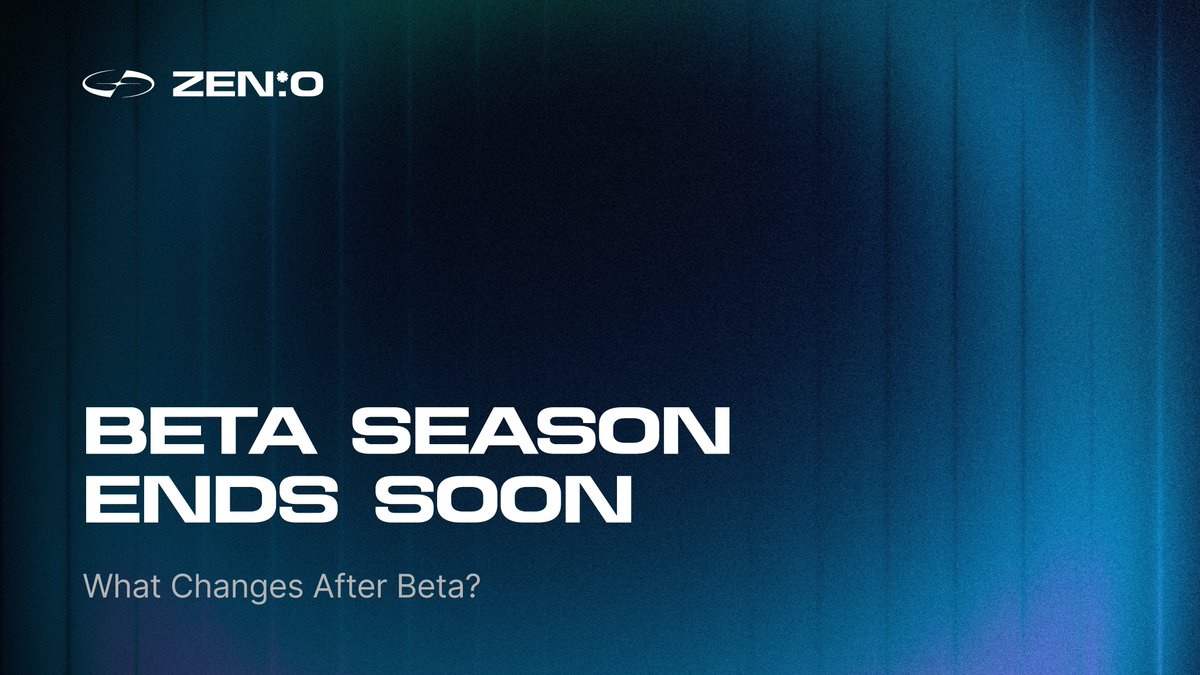 ZEN:O

BETA SEASON ENDS SOON

What Changes After Beta?